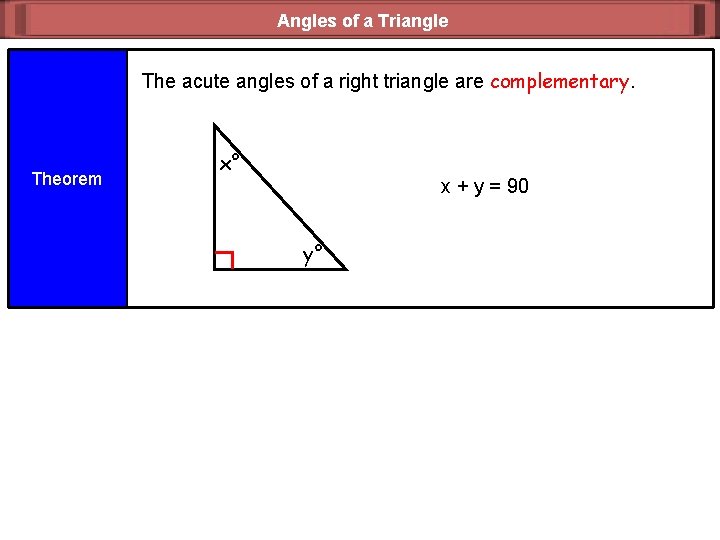 Angles of a Triangle

Theorem

The acute angles of a right triangle are complementary.

$x°$

$y°$

$x + y = 90$